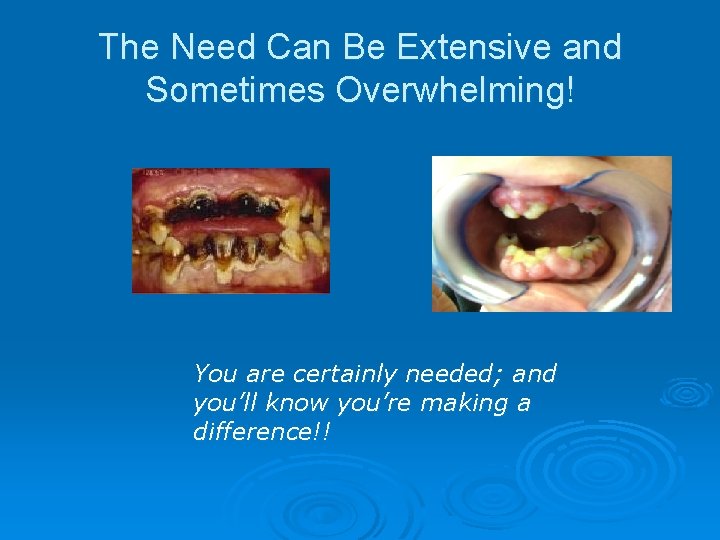 The Need Can Be Extensive and Sometimes Overwhelming!

You are certainly needed; and you'll know you're making a difference!!